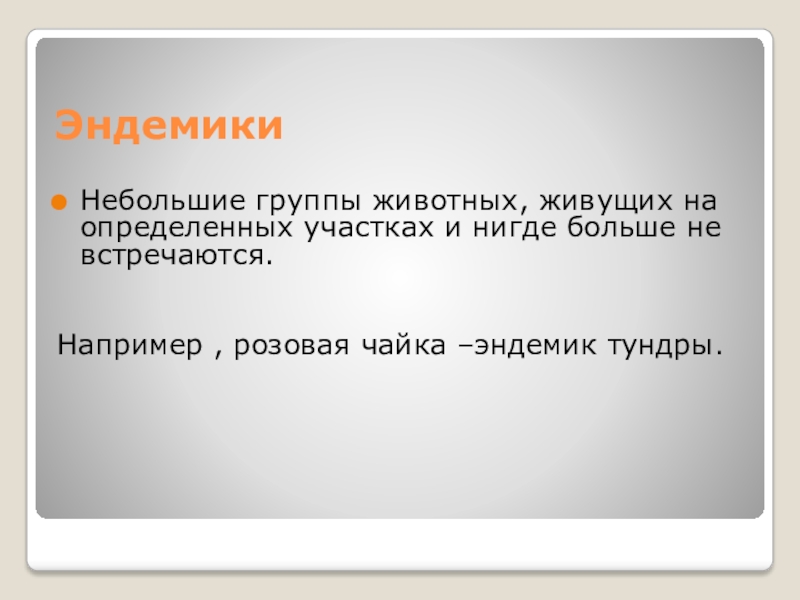 Эндемики

Небольшие группы животных, живущих на определенных участках и нигде больше не встречаются.

Например , розовая чайка –эндемик тундры.